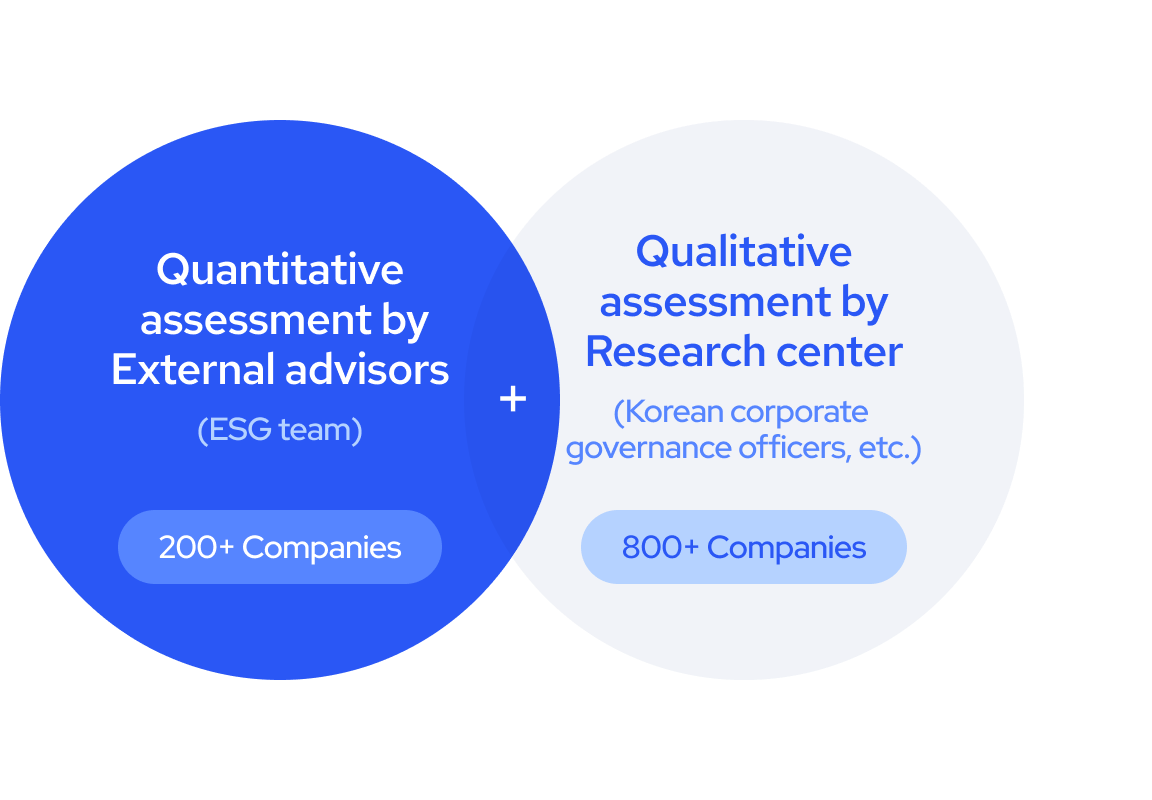 Quantitative assessment by External advisors

(ESG team)

200+ Companies

+

Qualitative assessment by Research center

(Korean corporate governance officers, etc.)

800+ Companies